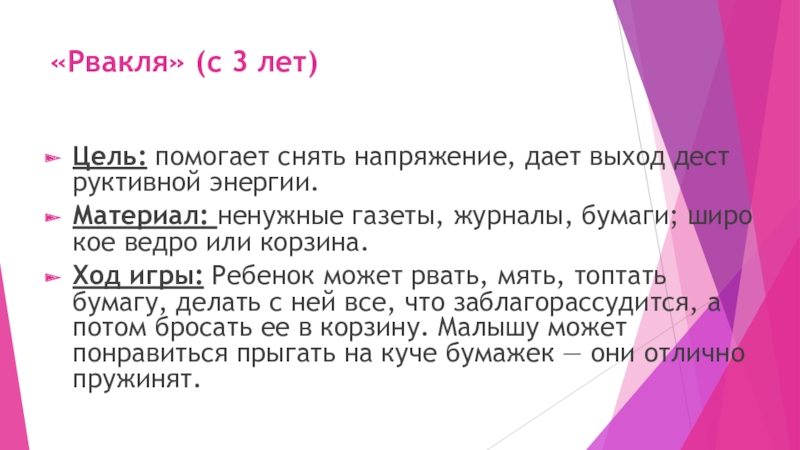 «Рвакля» (с 3 лет)

Цель: помогает снять напряжение, дает выход дест руктивной энергии.

Материал: ненужные газеты, журналы, бумаги; широ кое ведро или корзина.

Ход игры: Ребенок может рвать, мять, топтать бумагу, делать с ней все, что заблагорассудится, а потом бросать ее в корзину. Малышу может понравиться прыгать на куче бумажек — они отлично пружинят.